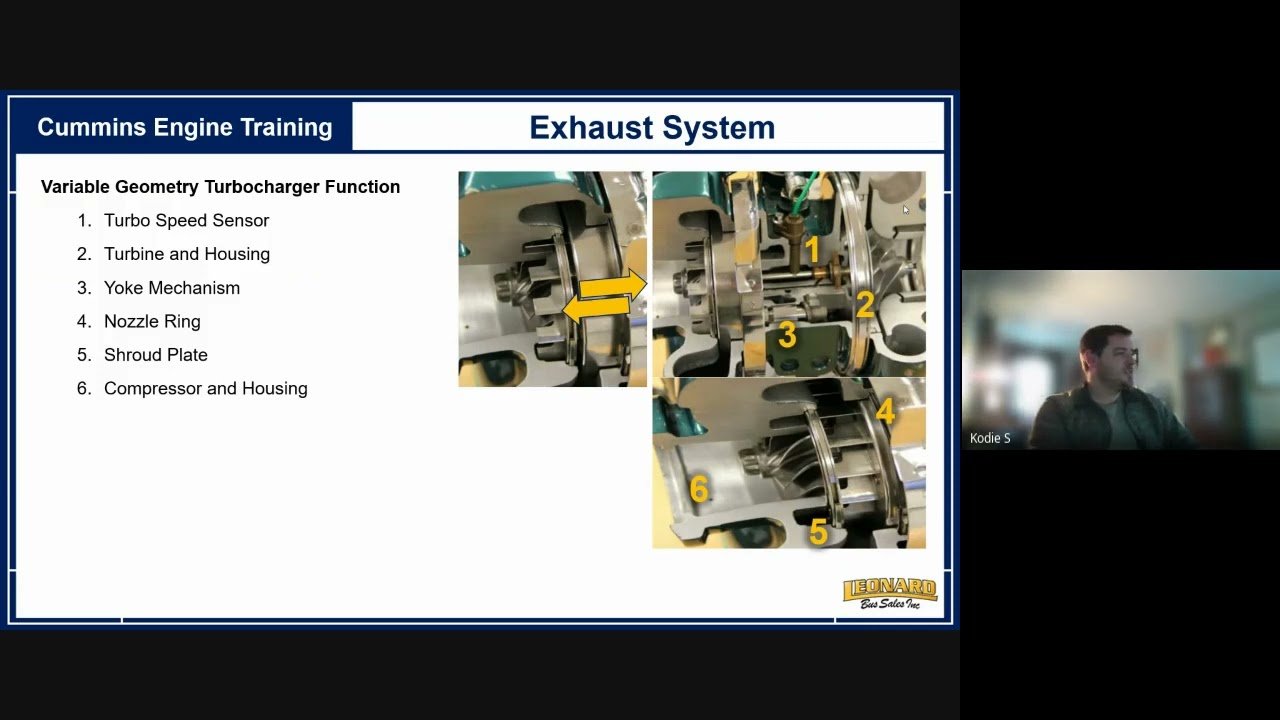 Cummins Engine Training

Exhaust System

Variable Geometry Turbocharger Function

1. Turbo Speed Sensor
2. Turbine and Housing
3. Yoke Mechanism
4. Nozzle Ring
5. Shroud Plate
6. Compressor and Housing

1
2
3
4
6
5

LEONARD Bus Sales Inc

Kodie S